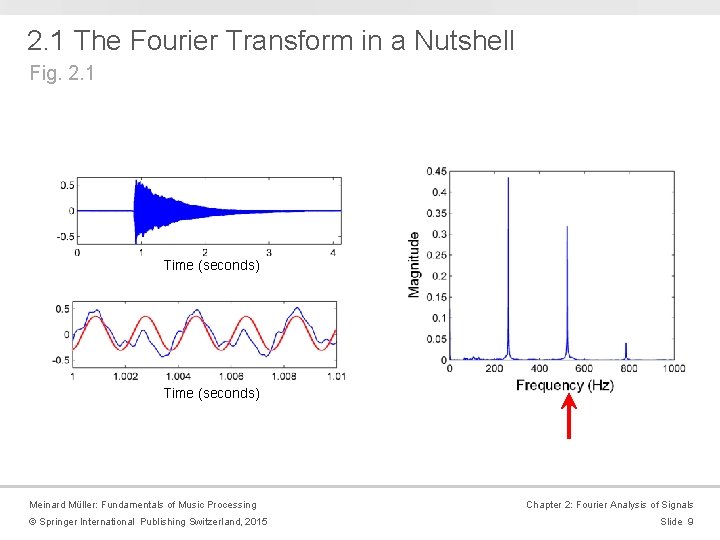 2.1 The Fourier Transform in a Nutshell
Fig. 2.1

0.5
0
-0.5
0 1 2 3 4
Time (seconds)

0.5
0
-0.5
1 1.002 1.004 1.006 1.008 1.01
Time (seconds)

Magnitude
0.45
0.4
0.35
0.3
0.25
0.2
0.15
0.1
0.05
0
0 200 400 600 800 1000
Frequency (Hz)

Meinard Müller: Fundamentals of Music Processing
© Springer International Publishing Switzerland, 2015

Chapter 2: Fourier Analysis of Signals
Slide 9